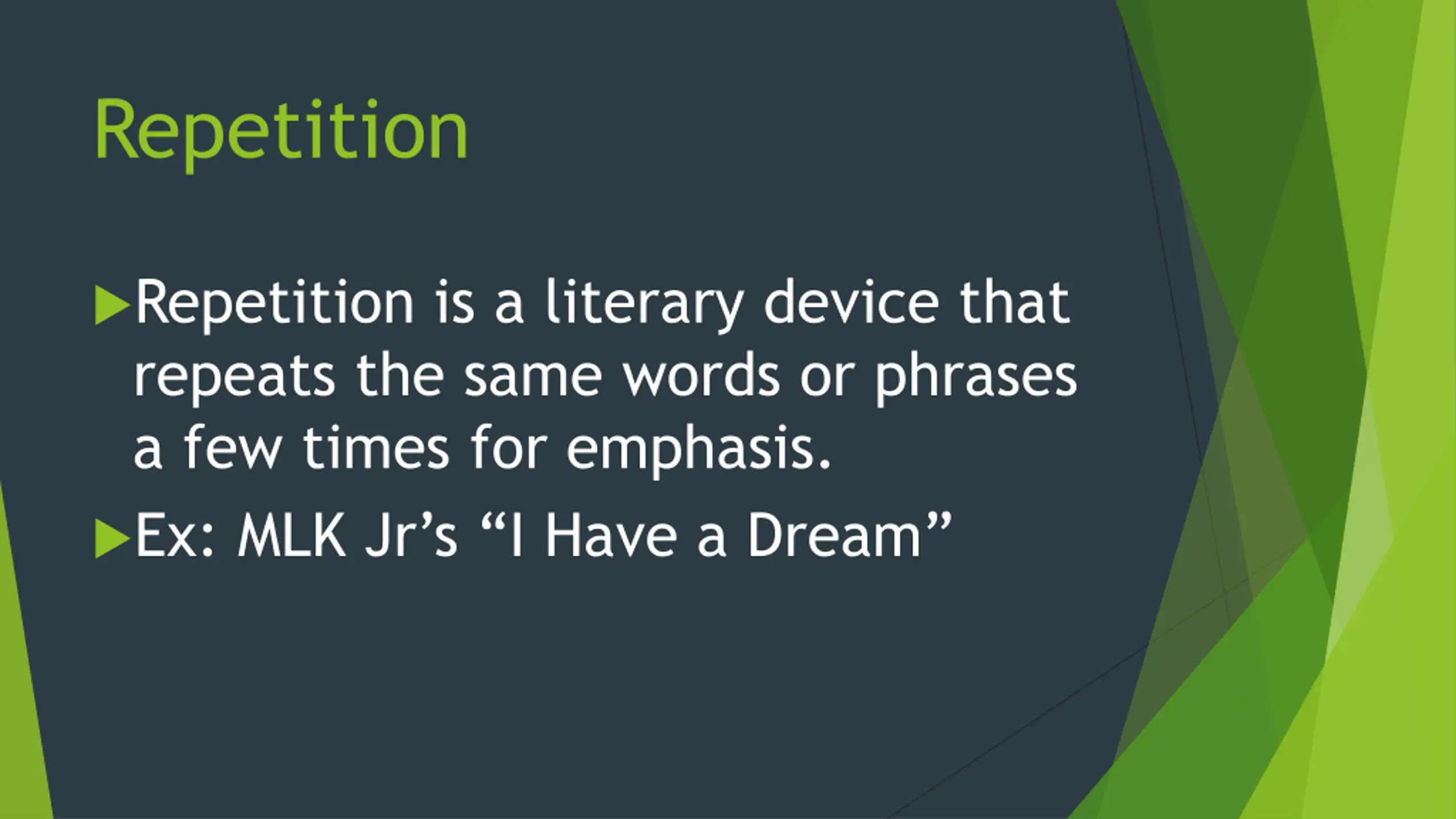 Repetition

▶Repetition is a literary device that repeats the same words or phrases a few times for emphasis.

▶Ex: MLK Jr's "I Have a Dream"